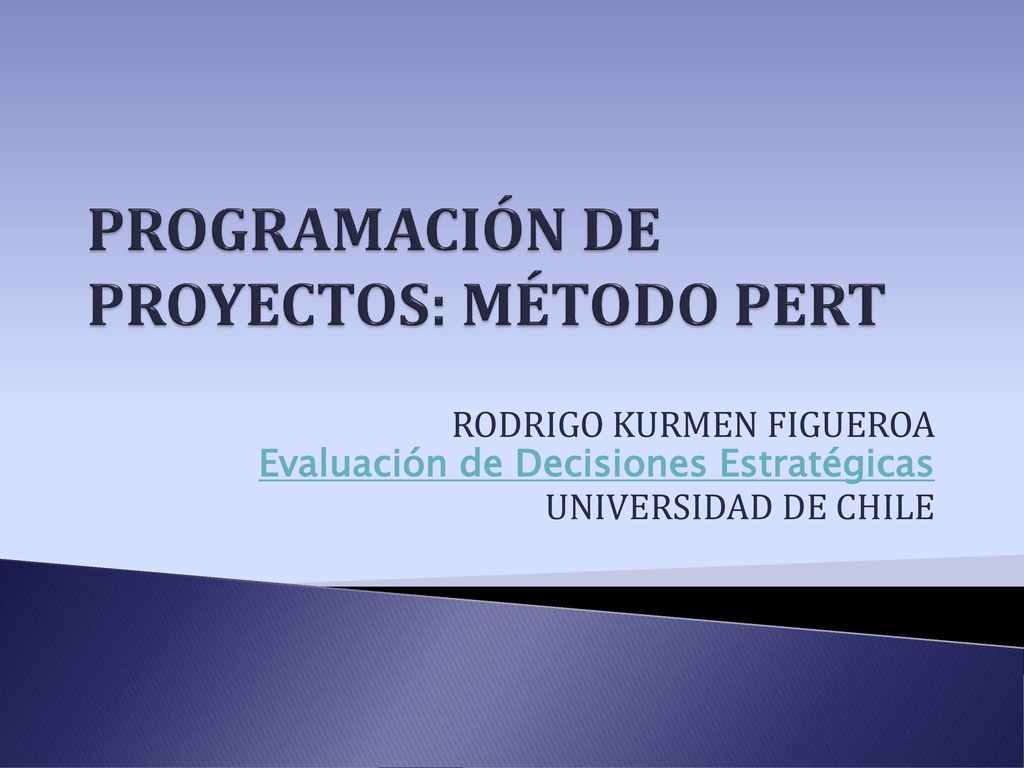 PROGRAMACIÓN DE PROYECTOS: MÉTODO PERT

RODRIGO KURMEN FIGUEROA
Evaluación de Decisiones Estratégicas
UNIVERSIDAD DE CHILE